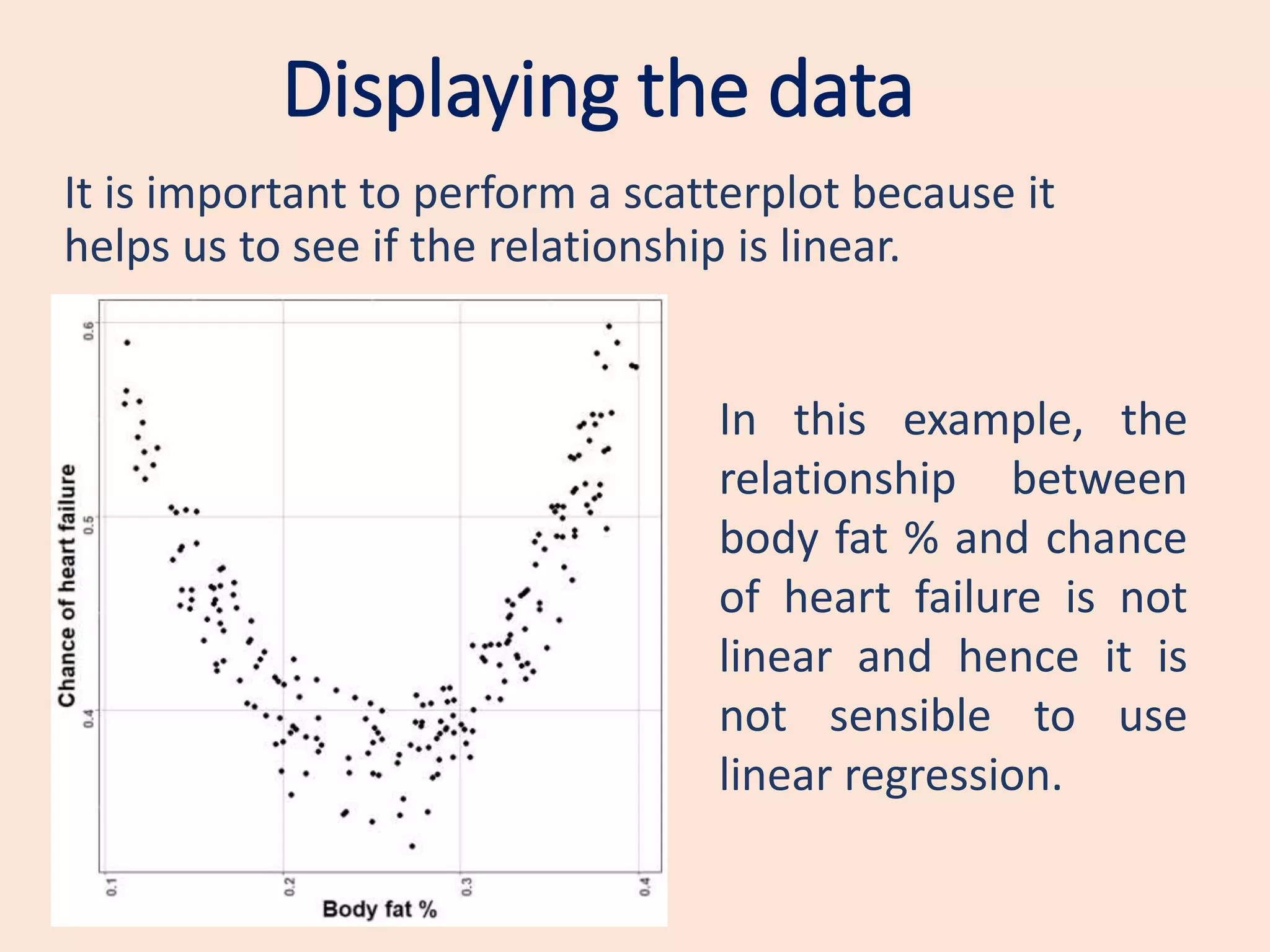 Displaying the data

It is important to perform a scatterplot because it helps us to see if the relationship is linear.

Chance of heart failure

0.6

0.5

0.4

0.1

0.2

0.3

0.4

Body fat %

In this example, the relationship between body fat % and chance of heart failure is not linear and hence it is not sensible to use linear regression.